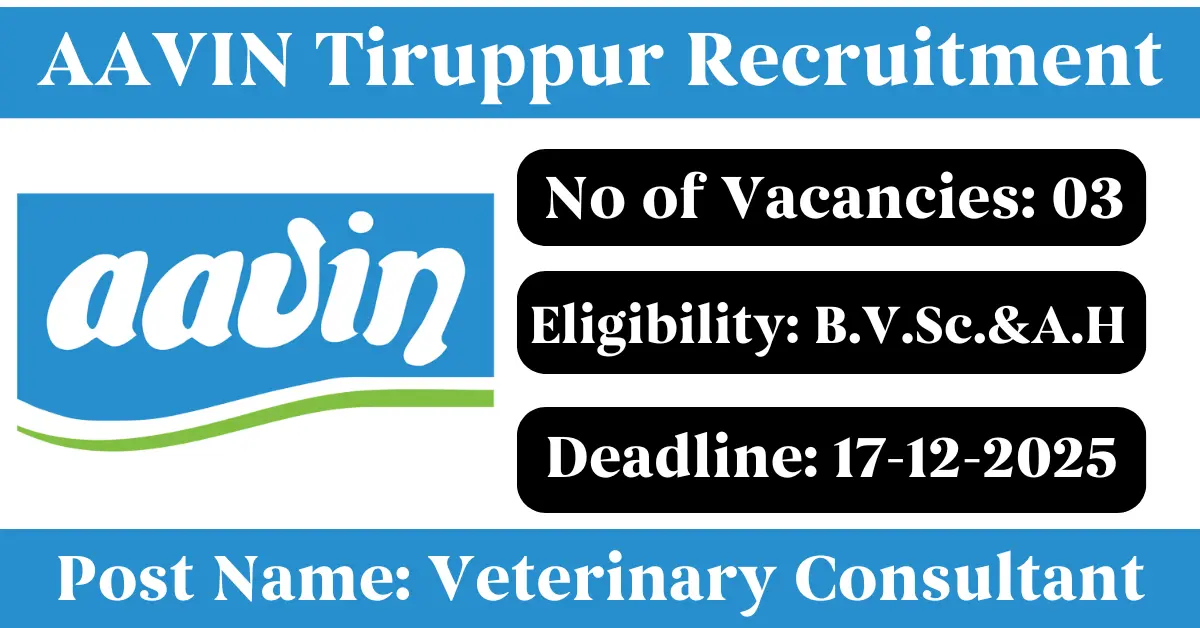 AAVIN Tiruppur Recruitment

aavin

No of Vacancies: 03

Eligibility: B.V.Sc.&A.H

Deadline: 17-12-2025

Post Name: Veterinary Consultant